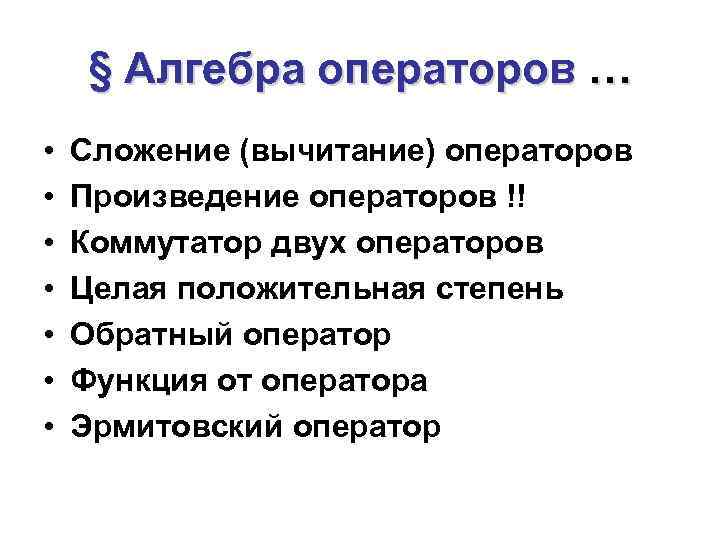 § Алгебра операторов …

• Сложение (вычитание) операторов
• Произведение операторов !!
• Коммутатор двух операторов
• Целая положительная степень
• Обратный оператор
• Функция от оператора
• Эрмитовский оператор